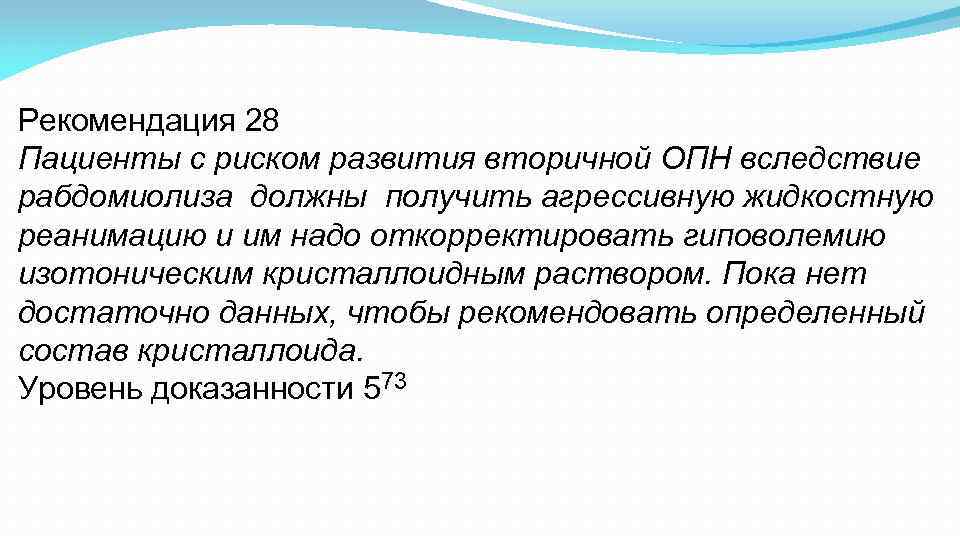 Рекомендация 28
Пациенты с риском развития вторичной ОПН вследствие рабдомиолиза  должны  получить агрессивную жидкостную реанимацию и им надо откорректировать гиповолемию изотоническим кристаллоидным раствором. Пока нет достаточно данных, чтобы рекомендовать определенный состав кристаллоида.
Уровень доказанности $5^{73}$